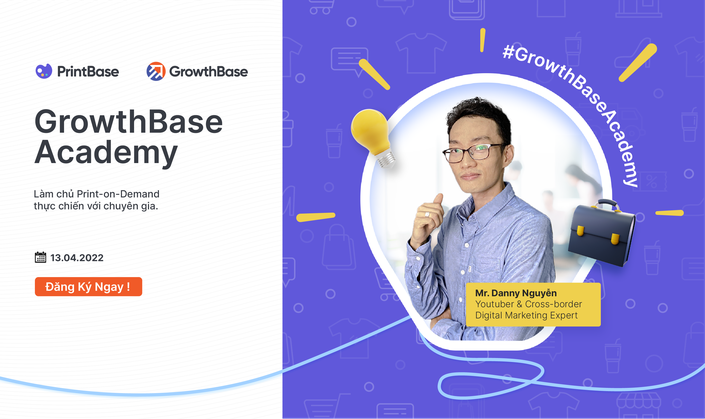 PrintBase GrowthBase

GrowthBase Academy

Làm chủ Print-on-Demand thực chiến với chuyên gia.

13.04.2022

Đăng Ký Ngay !

#GrowthBaseAcademy

Mr. Danny Nguyên
Youtuber & Cross-border Digital Marketing Expert